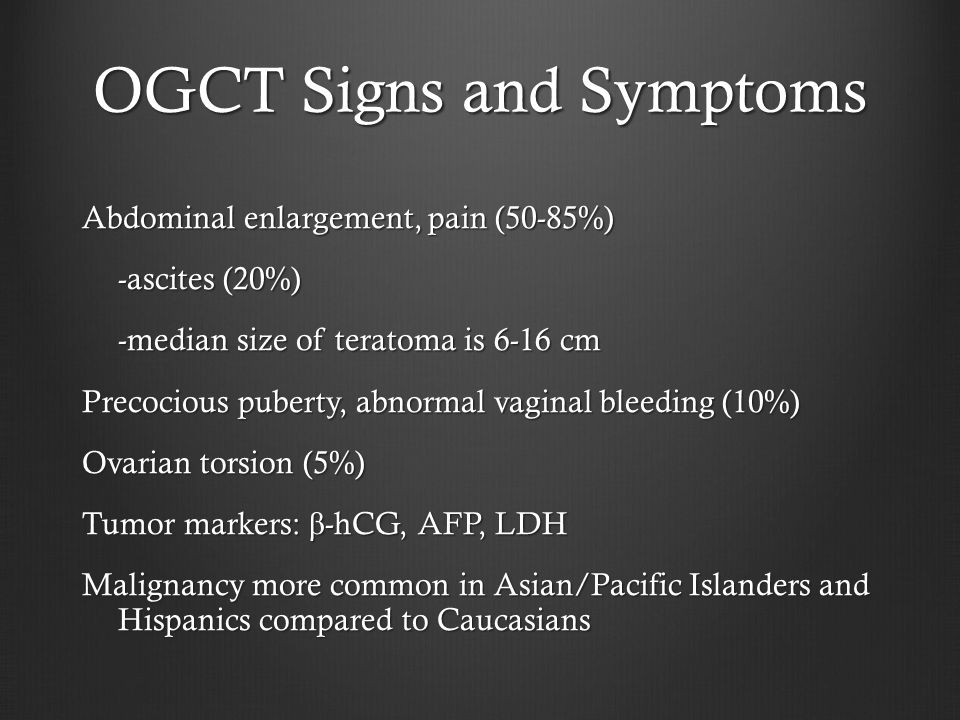 OGCT Signs and Symptoms

Abdominal enlargement, pain (50-85%)

-ascites (20%)

-median size of teratoma is 6-16 cm

Precocious puberty, abnormal vaginal bleeding (10%)

Ovarian torsion (5%)

Tumor markers: β-hCG, AFP, LDH

Malignancy more common in Asian/Pacific Islanders and Hispanics compared to Caucasians